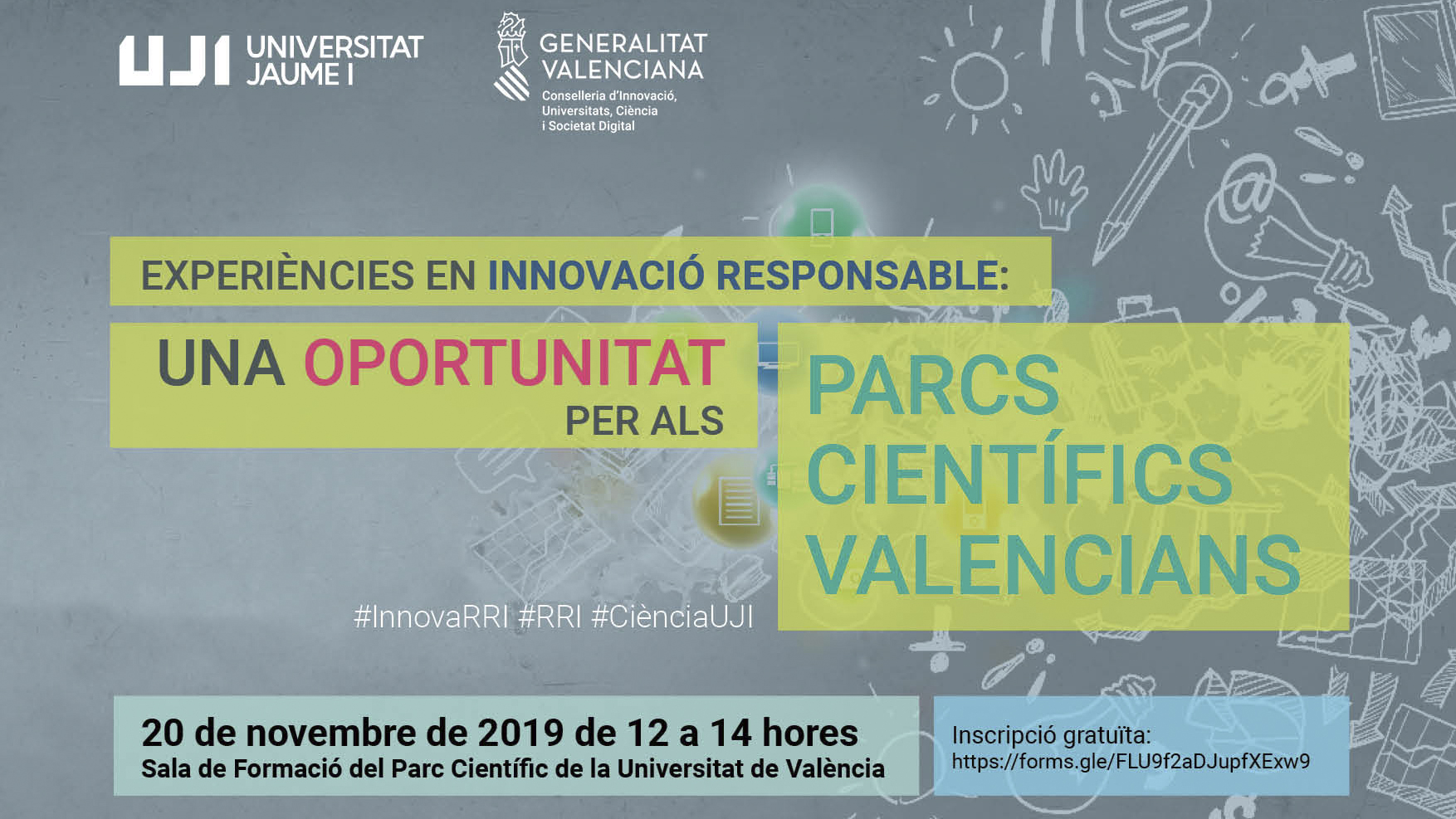 UJI UNIVERSITAT JAUME I

GENERALITAT VALENCIANA
Conselleria d'Innovació, Universitats, Ciència i Societat Digital

EXPERIÈNCIES EN INNOVACIÓ RESPONSABLE:

UNA OPORTUNITAT PER ALS

PARCS CIENTÍFICS VALENCIANS

#InnovaRRI #RRI #CiènciaUJI

20 de novembre de 2019 de 12 a 14 hores
Sala de Formació del Parc Científic de la Universitat de València

Inscripció gratuïta:
https://forms.gle/FLU9f2aDJupfXExw9